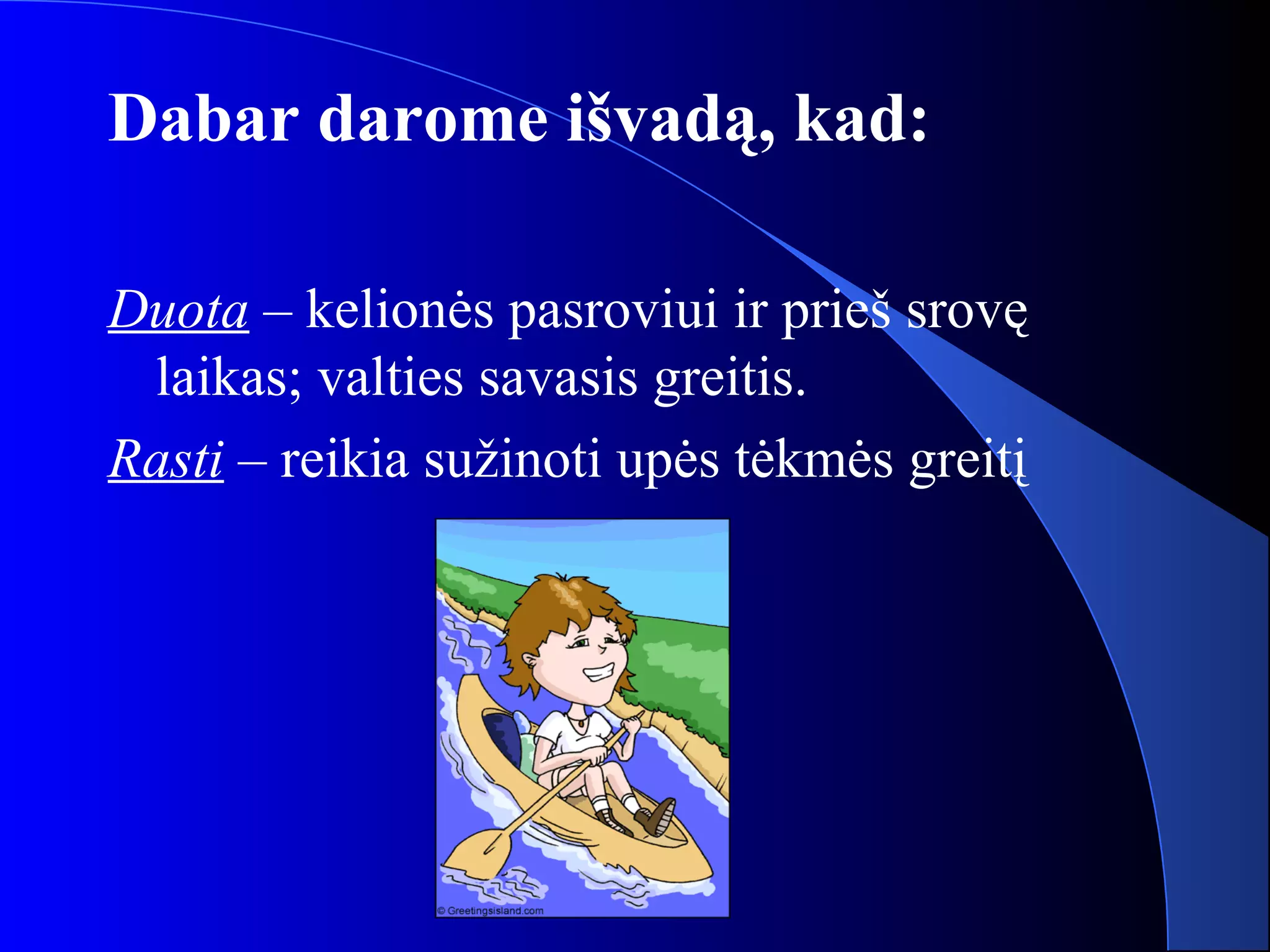 Dabar darome išvadą, kad:

Duota – kelionės pasroviui ir prieš srovę laikas; valties savasis greitis.

Rasti – reikia sužinoti upės tėkmės greitį

© Greetingsisland.com